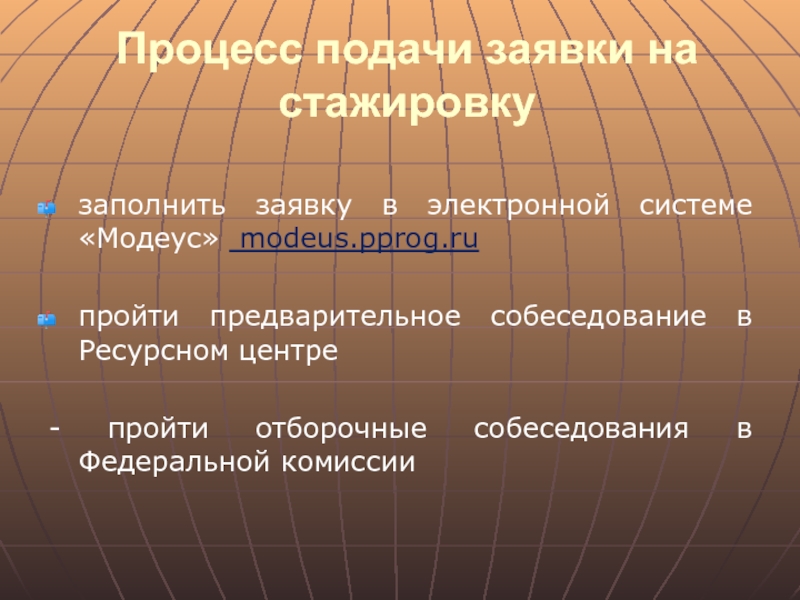 Процесс подачи заявки на стажировку

заполнить заявку в электронной системе «Модеус» modeus.pprog.ru

пройти предварительное собеседование в Ресурсном центре

- пройти отборочные собеседования в Федеральной комиссии